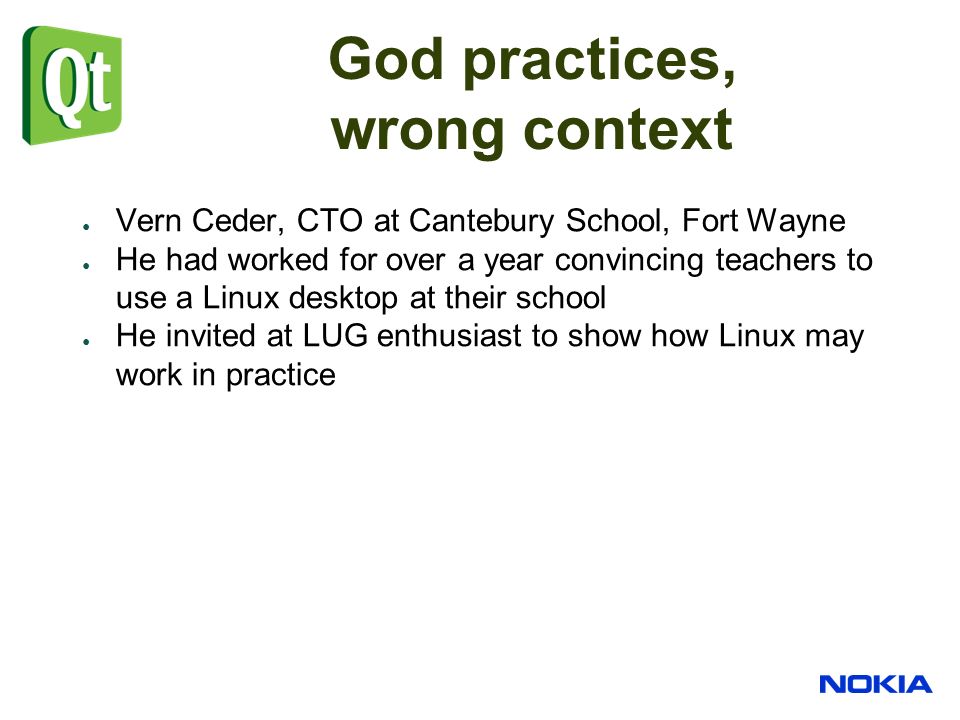 Qt

God practices, wrong context

- Vern Ceder, CTO at Cantebury School, Fort Wayne
- He had worked for over a year convincing teachers to use a Linux desktop at their school
- He invited at LUG enthusiast to show how Linux may work in practice

NOKIA